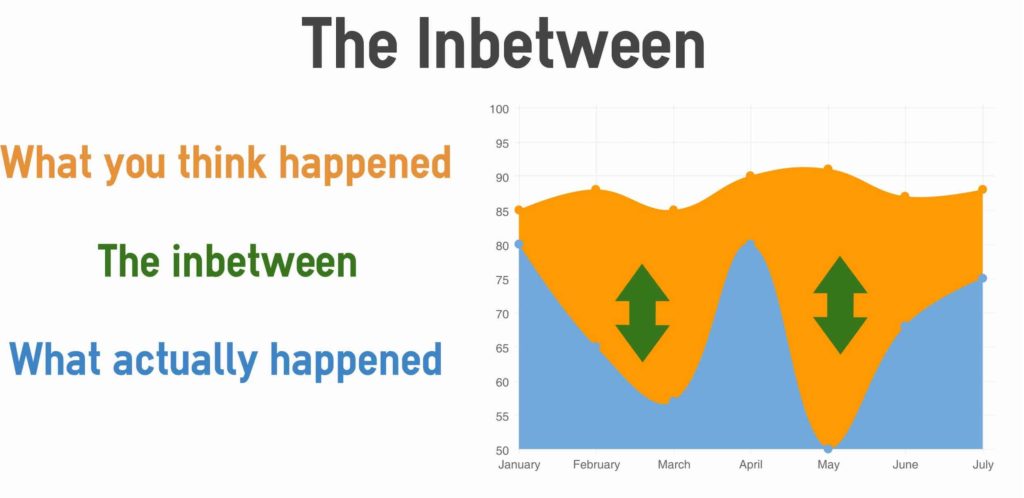 The Inbetween

What you think happened

The inbetween

What actually happened

100
95
90
85
80
75
70
65
60
55
50

January
February
March
April
May
June
July